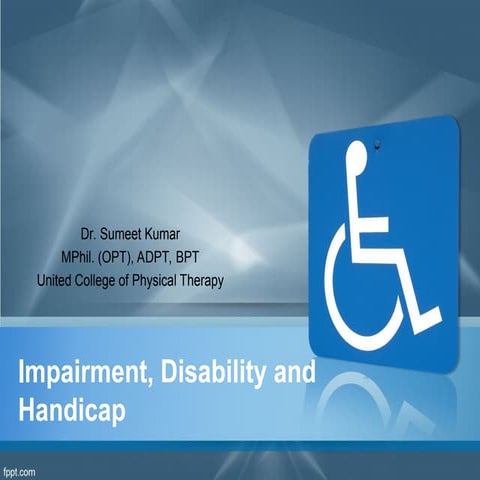 Dr. Sumeet Kumar
MPhil. (OPT), ADPT, BPT
United College of Physical Therapy

Impairment, Disability and Handicap

fppt.com